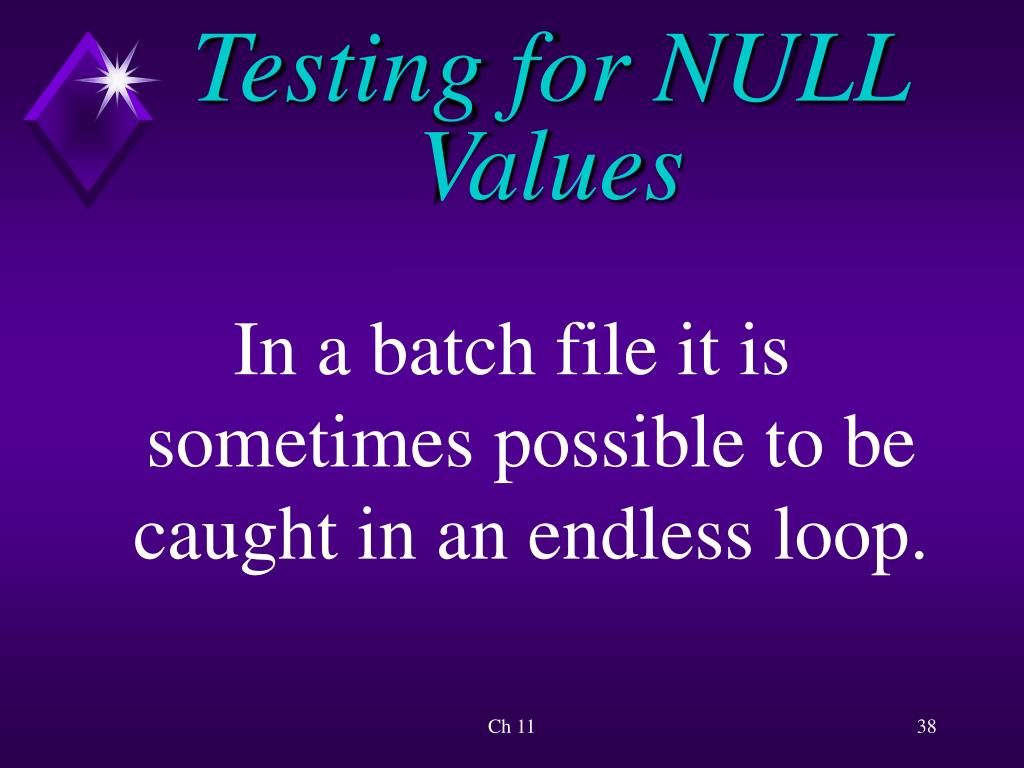 Testing for NULL Values

In a batch file it is sometimes possible to be caught in an endless loop.

Ch 11

38